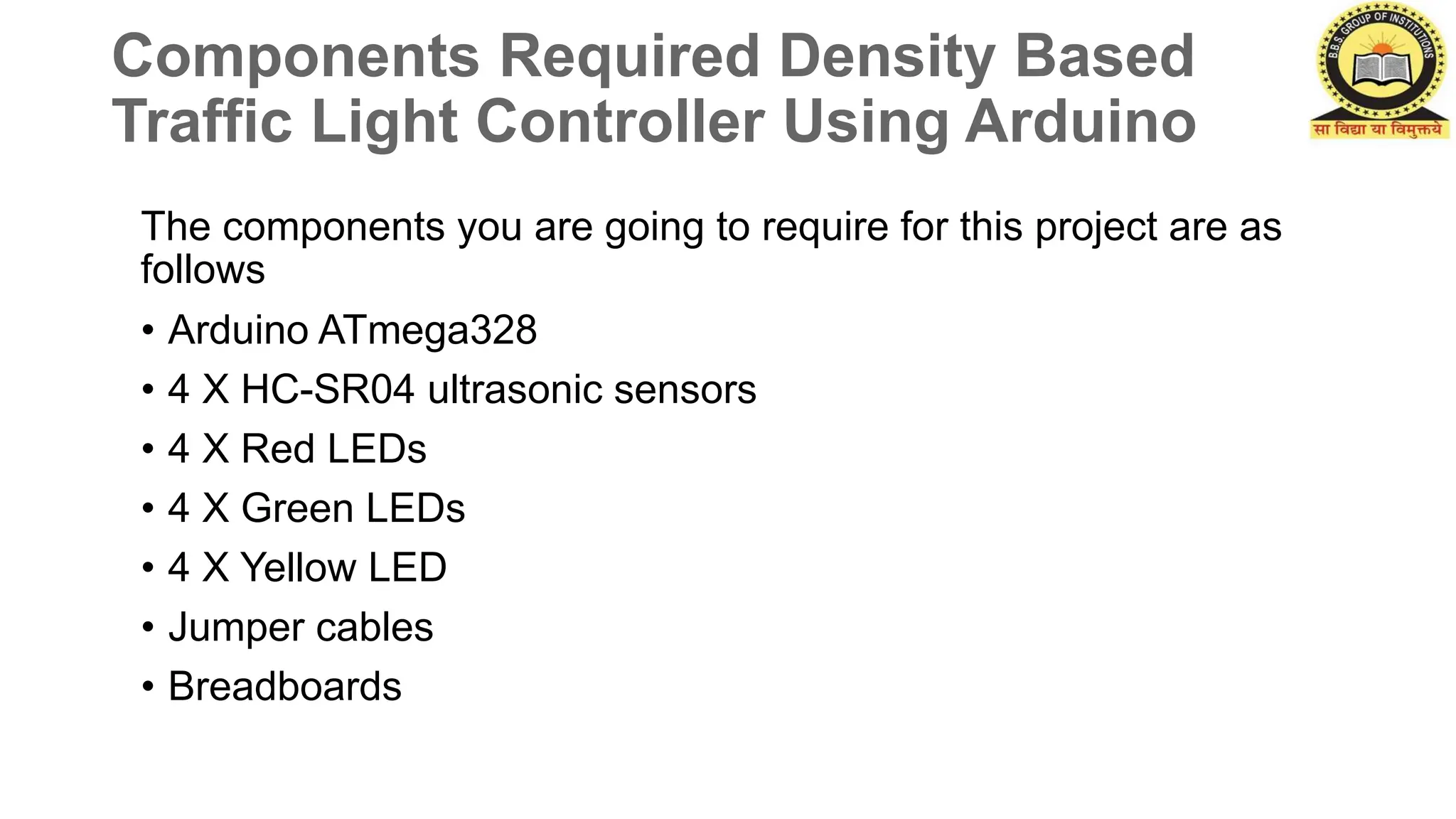 Components Required Density Based Traffic Light Controller Using Arduino

B.B.S. GROUP OF INSTITUTIONS

सा विद्या या विमुक्तये

The components you are going to require for this project are as follows

• Arduino ATmega328
• 4 X HC-SR04 ultrasonic sensors
• 4 X Red LEDs
• 4 X Green LEDs
• 4 X Yellow LED
• Jumper cables
• Breadboards